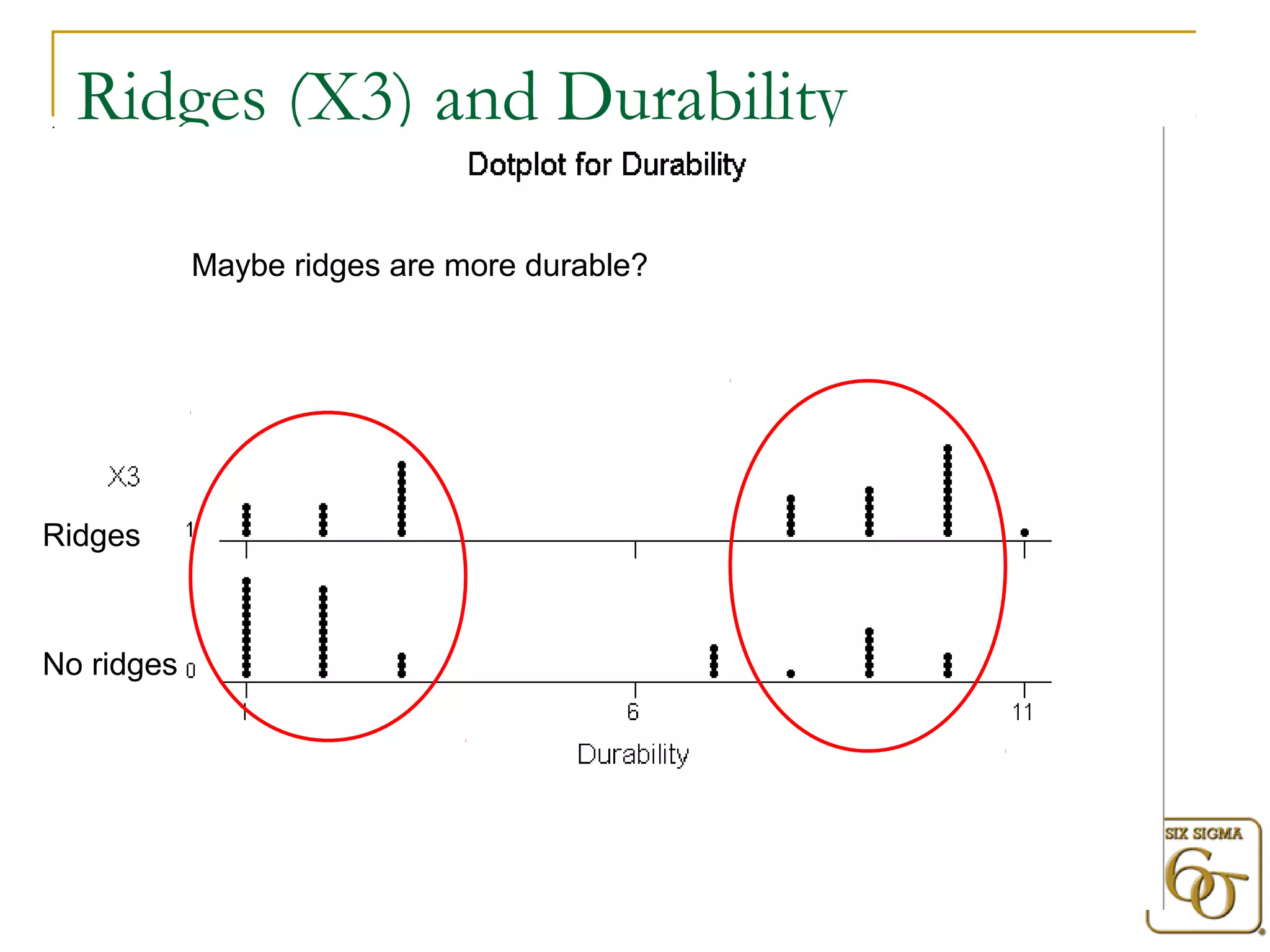 Ridges (X3) and Durability

Dotplot for Durability

Maybe ridges are more durable?

X3

Ridges 1

No ridges 0

1

6

11

Durability

SIX SIGMA

6σ